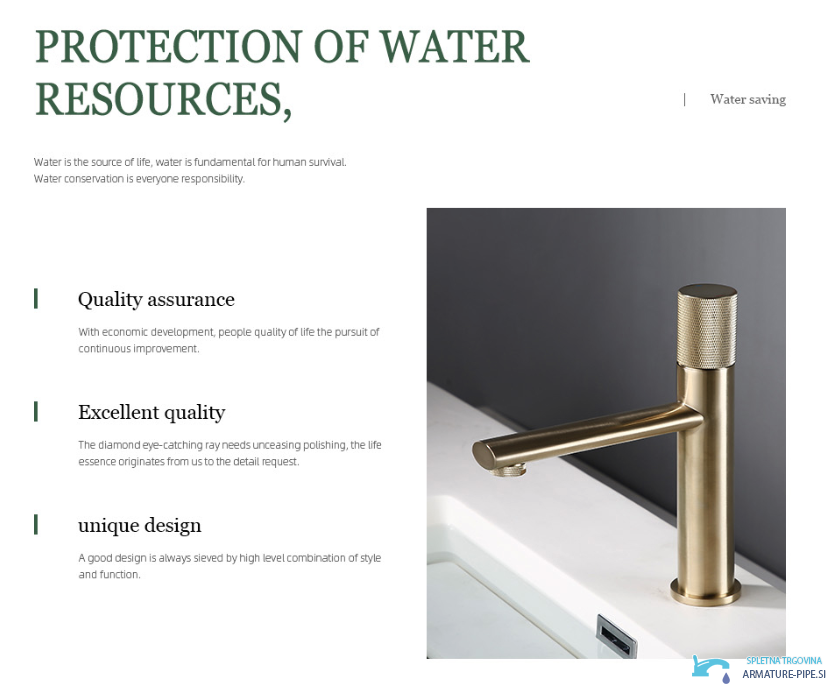 PROTECTION OF WATER RESOURCES,

| Water saving

Water is the source of life, water is fundamental for human survival.
Water conservation is everyone responsibility.

Quality assurance

With economic development, people quality of life the pursuit of continuous improvement.

Excellent quality

The diamond eye-catching ray needs unceasing polishing, the life essence originates from us to the detail request.

unique design

A good design is always sieved by high level combination of style and function.

SPLETNA TRGOVINA
ARMATURE-PIPE.SI